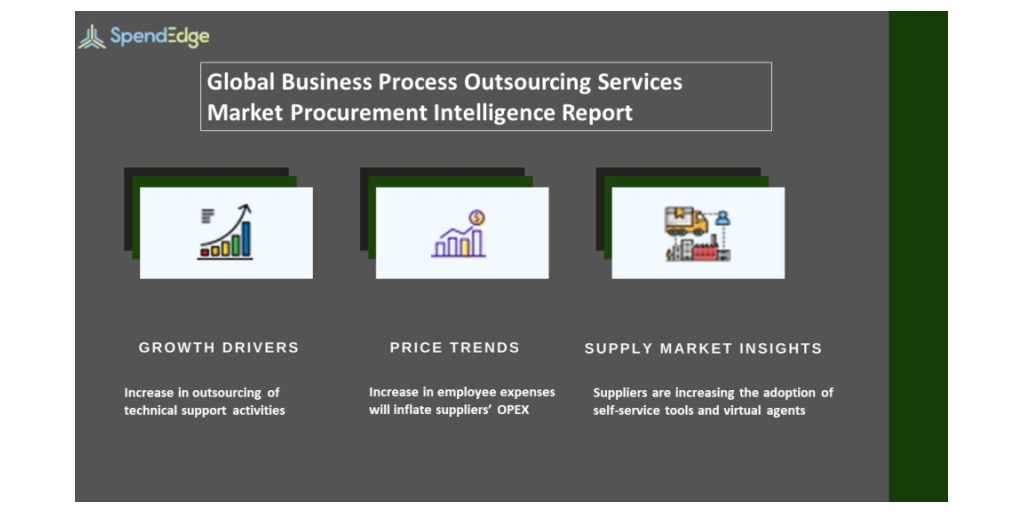 SpendEdge

Global Business Process Outsourcing Services Market Procurement Intelligence Report

GROWTH DRIVERS

Increase in outsourcing of technical support activities

PRICE TRENDS

Increase in employee expenses will inflate suppliers' OPEX

SUPPLY MARKET INSIGHTS

Suppliers are increasing the adoption of self-service tools and virtual agents